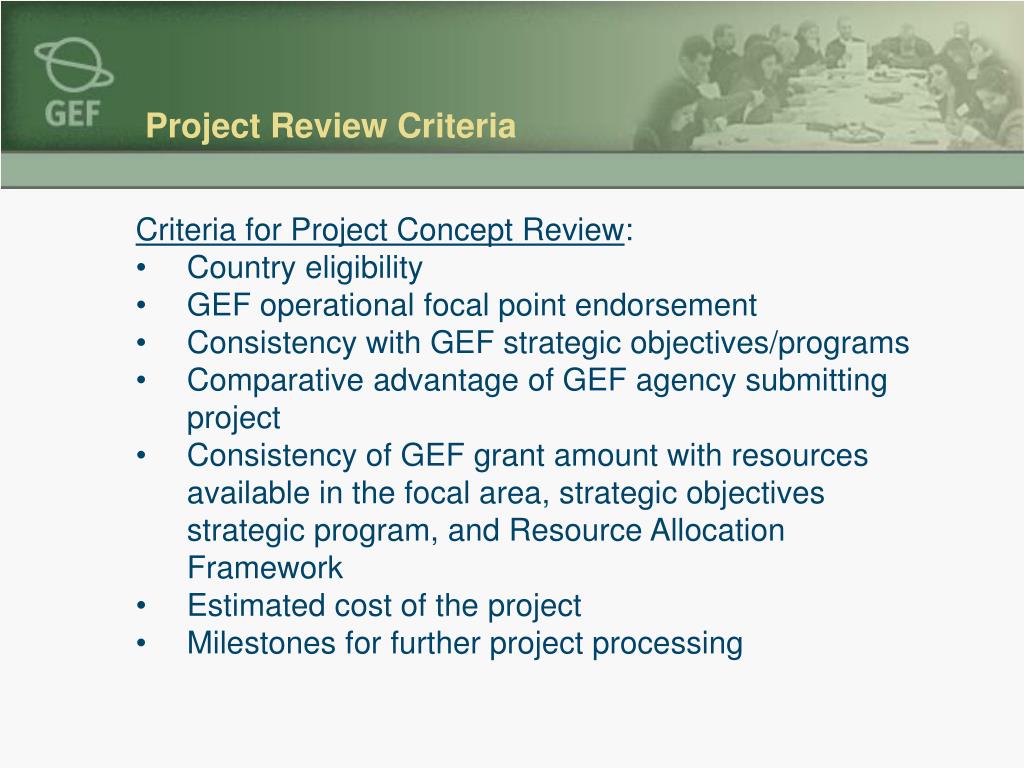 GEF

Project Review Criteria

Criteria for Project Concept Review:
• Country eligibility
• GEF operational focal point endorsement
• Consistency with GEF strategic objectives/programs
• Comparative advantage of GEF agency submitting project
• Consistency of GEF grant amount with resources available in the focal area, strategic objectives strategic program, and Resource Allocation Framework
• Estimated cost of the project
• Milestones for further project processing